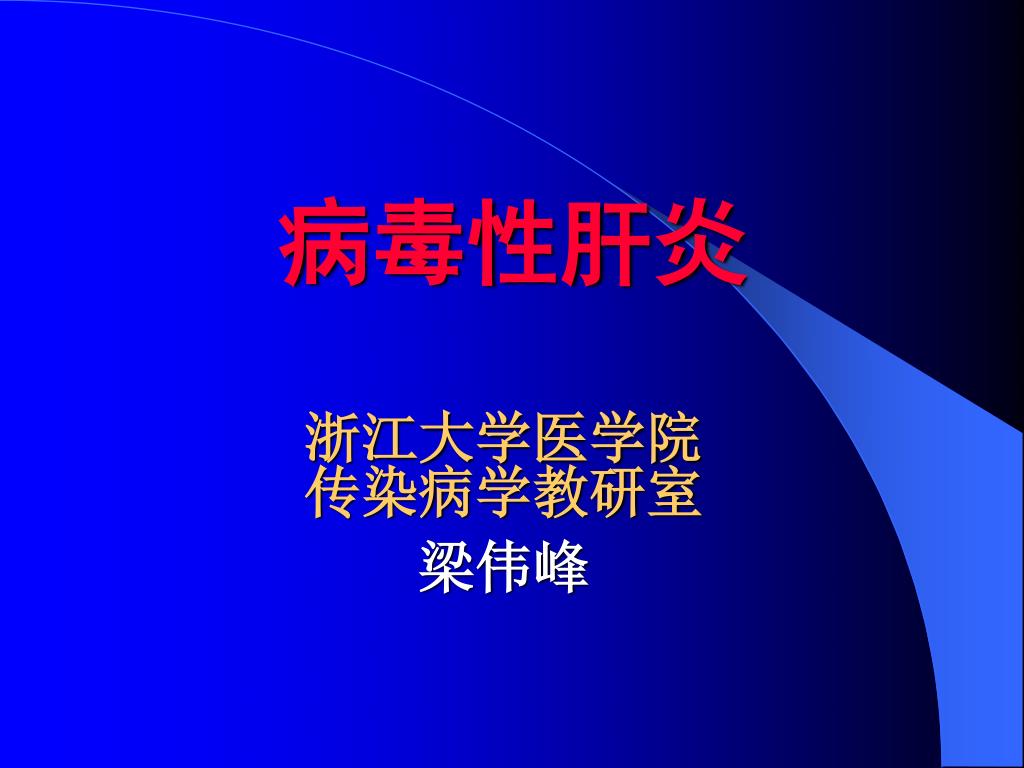 病毒性肝炎

浙江大学医学院
传染病学教研室
梁伟峰